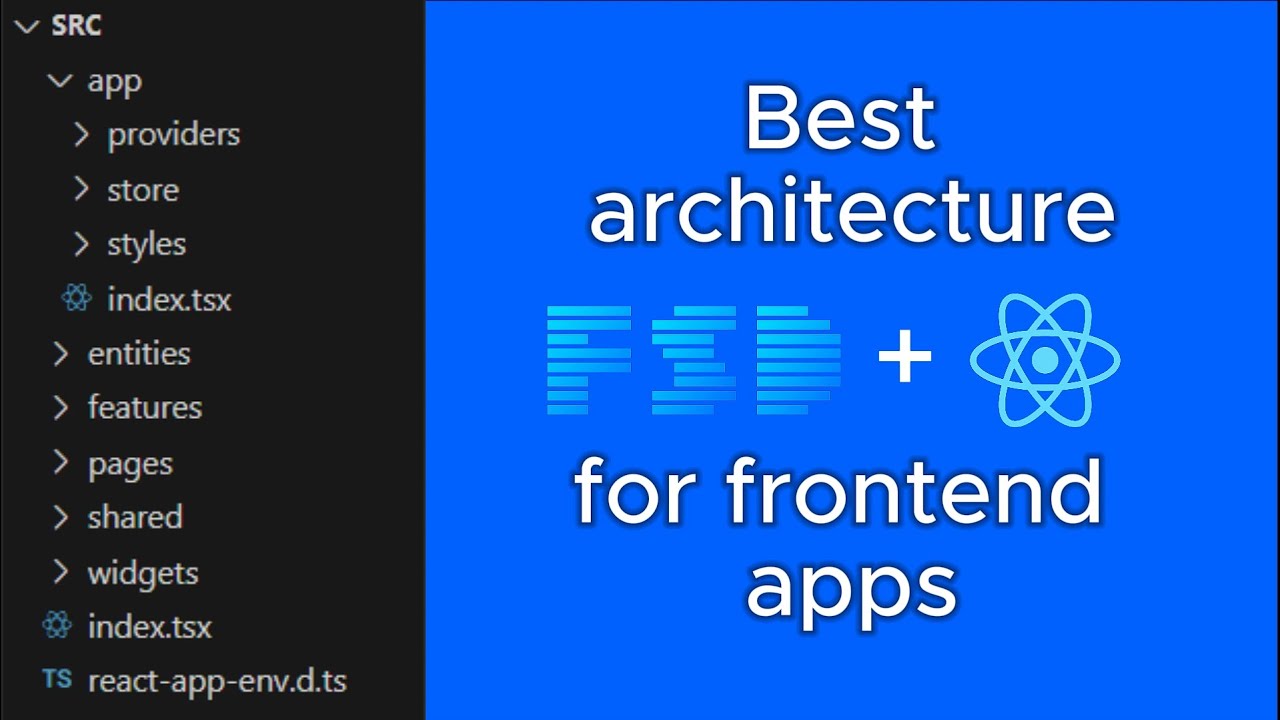 SRC
app
providers
store
styles
index.tsx
entities
features
pages
shared
widgets
index.tsx
TS react-app-env.d.ts

Best architecture

FSD +

for frontend apps